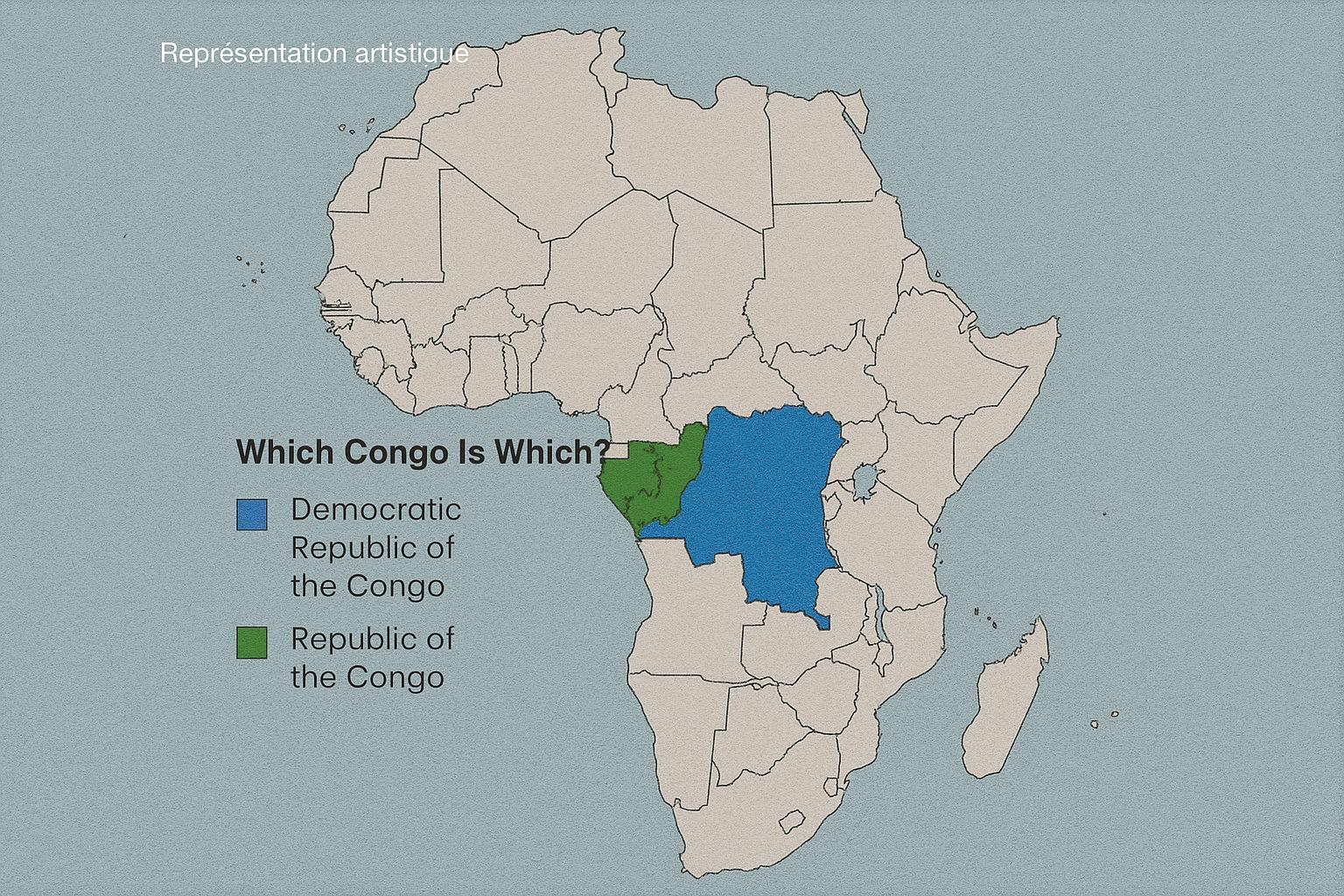 Représentation artistique

Which Congo Is Which?

Democratic Republic of the Congo

Republic of the Congo